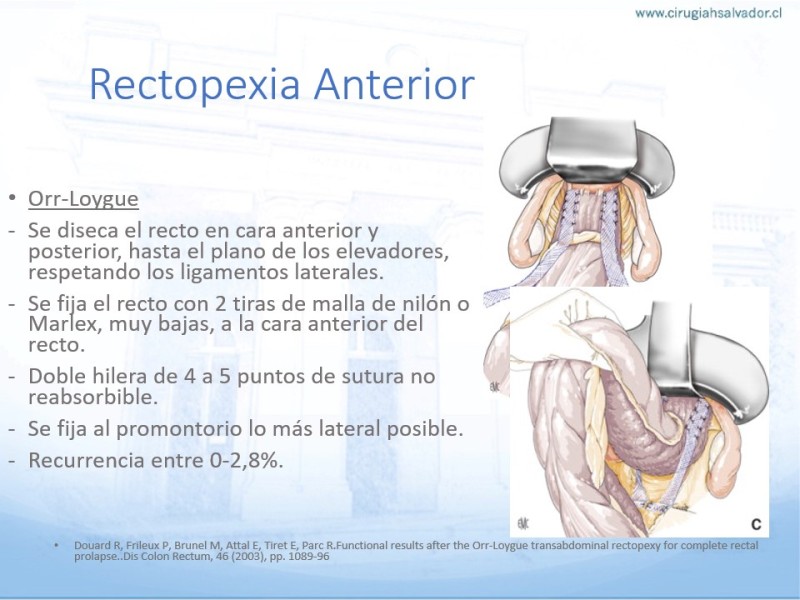 www.cirugiahsalvador.cl

Rectopexia Anterior

• Orr-Loygue
- Se diseca el recto en cara anterior y posterior, hasta el plano de los elevadores, respetando los ligamentos laterales.
- Se fija el recto con 2 tiras de malla de nilón o Marlex, muy bajas, a la cara anterior del recto.
- Doble hilera de 4 a 5 puntos de sutura no reabsorbible.
- Se fija al promontorio lo más lateral posible.
- Recurrencia entre 0-2,8%.

EMC

EMC C

• Douard R, Frileux P, Brunel M, Attal E, Tiret E, Parc R.Functional results after the Orr-Loygue transabdominal rectopexy for complete rectal prolapse..Dis Colon Rectum, 46 (2003), pp. 1089-96